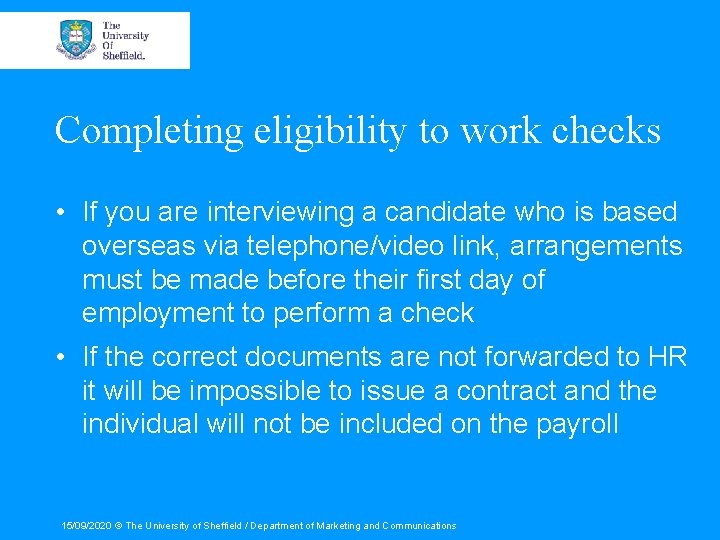 The University Of Sheffield.

Completing eligibility to work checks

• If you are interviewing a candidate who is based overseas via telephone/video link, arrangements must be made before their first day of employment to perform a check

• If the correct documents are not forwarded to HR it will be impossible to issue a contract and the individual will not be included on the payroll

15/09/2020 © The University of Sheffield / Department of Marketing and Communications